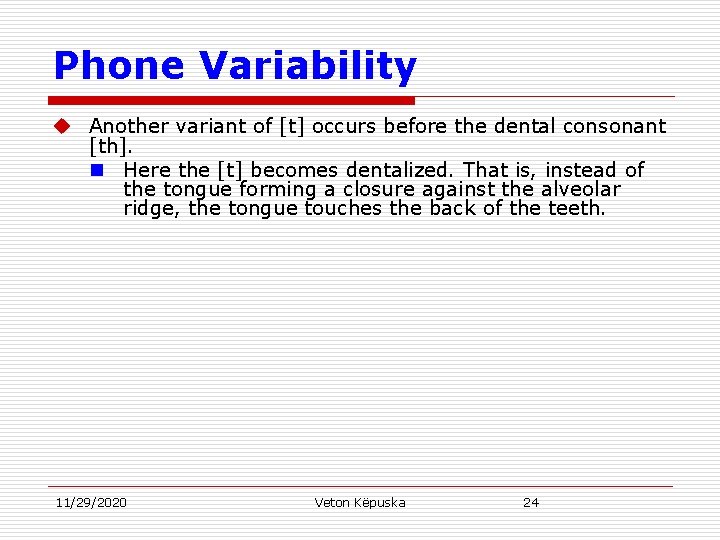 Phone Variability

Another variant of [t] occurs before the dental consonant [th].

Here the [t] becomes dentalized. That is, instead of the tongue forming a closure against the alveolar ridge, the tongue touches the back of the teeth.

11/29/2020 Veton Këpuska 24